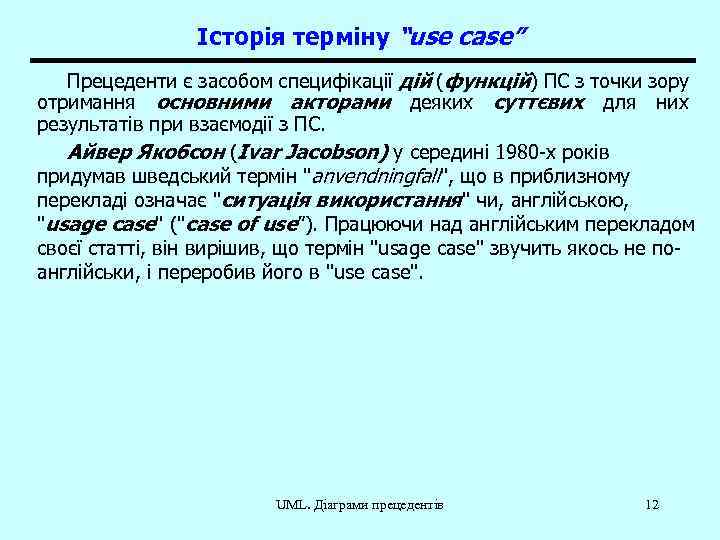 Історія терміну "use case"

Прецеденти є засобом специфікації дій (функцій) ПС з точки зору отримання основними акторами деяких суттєвих для них результатів при взаємодії з ПС.

Айвер Якобсон (Ivar Jacobson) у середині 1980-х років придумав шведський термін "anvendningfall", що в приблизному перекладі означає "ситуація використання" чи, англійською, "usage case" ("case of use"). Працюючи над англійським перекладом своєї статті, він вирішив, що термін "usage case" звучить якось не по-англійськи, і переробив його в "use case".

UML. Діаграми прецедентів

12